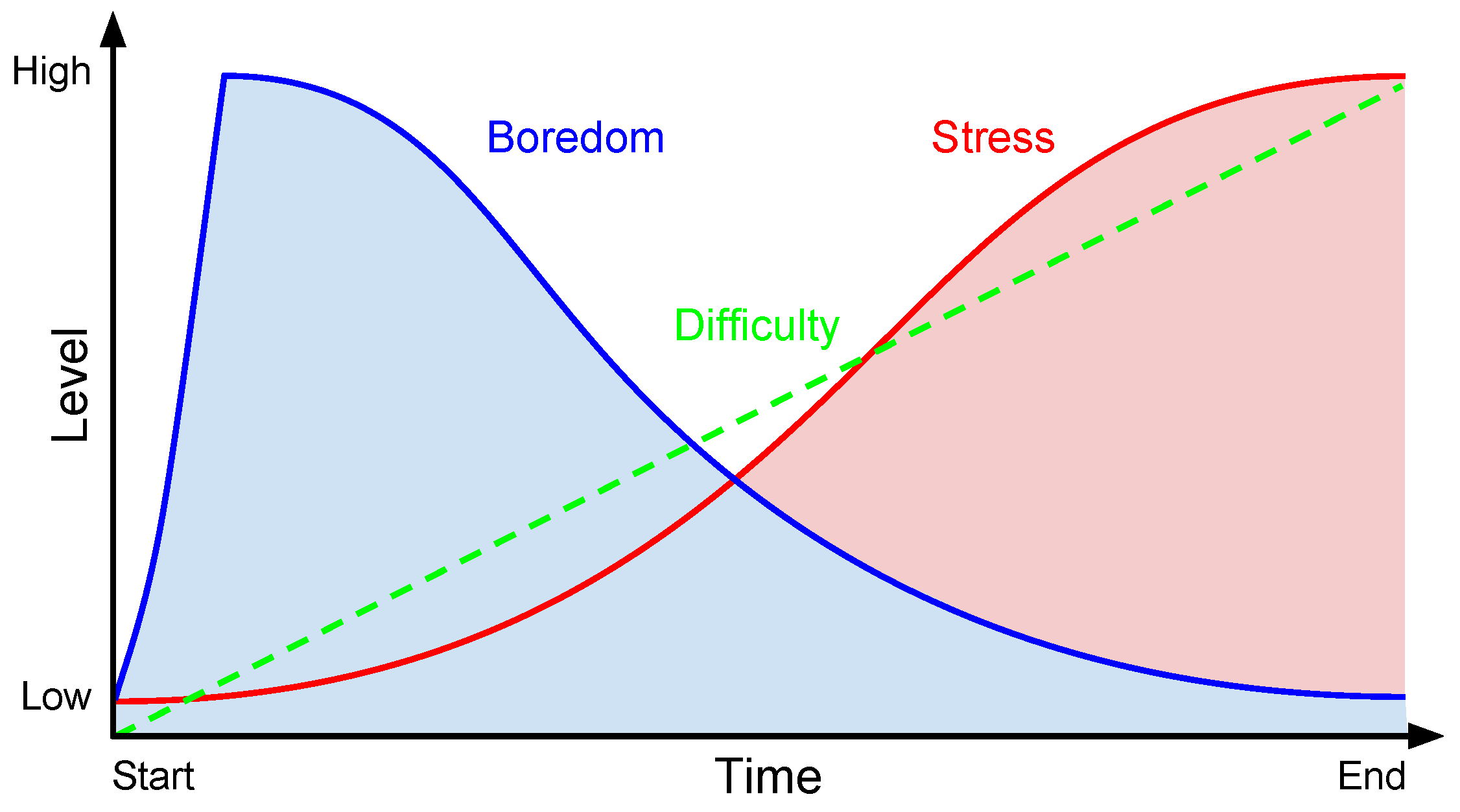 High

Level

Low

Boredom

Stress

Difficulty

Start

Time

End